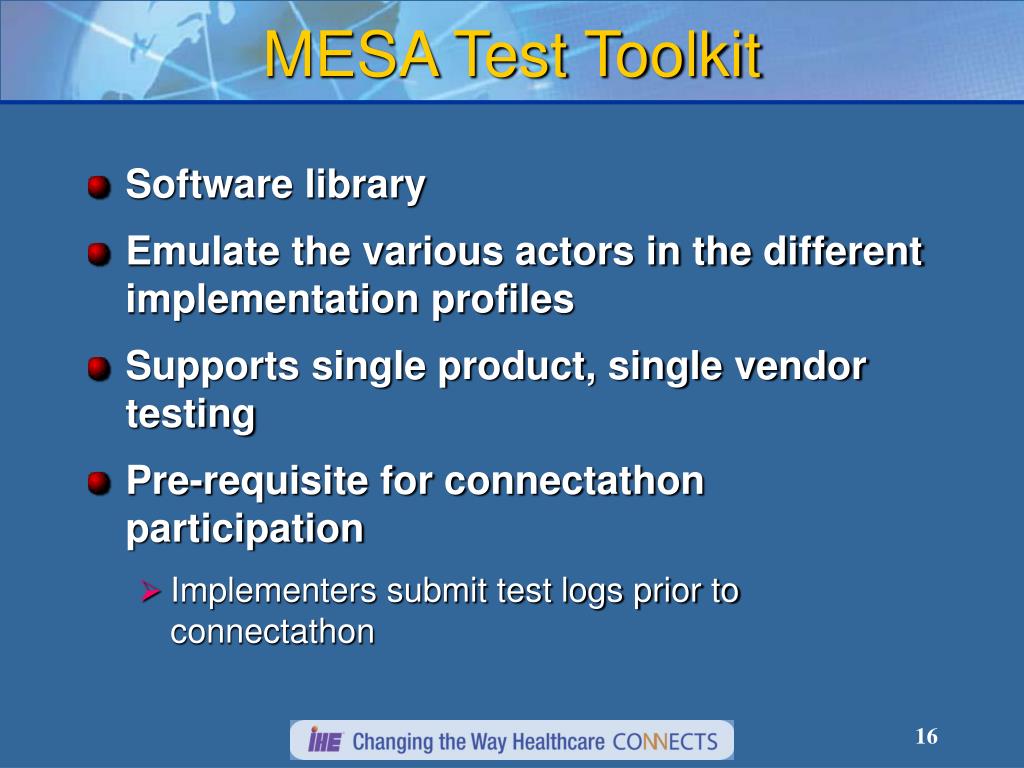 MESA Test Toolkit

Software library

Emulate the various actors in the different implementation profiles

Supports single product, single vendor testing

Pre-requisite for connectathon participation

Implementers submit test logs prior to connectathon

IHE Changing the Way Healthcare CONNECTS

16